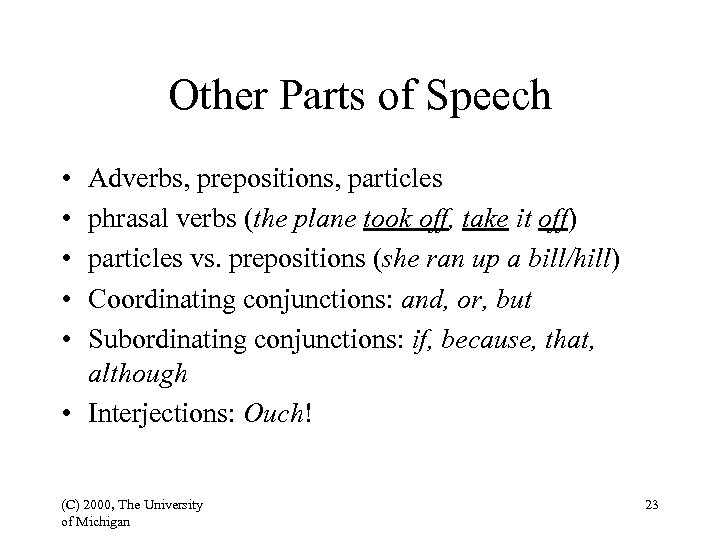 Other Parts of Speech

• Adverbs, prepositions, particles
• phrasal verbs (the plane took off, take it off)
• particles vs. prepositions (she ran up a bill/hill)
• Coordinating conjunctions: and, or, but
• Subordinating conjunctions: if, because, that, although
• Interjections: Ouch!

(C) 2000, The University of Michigan

23